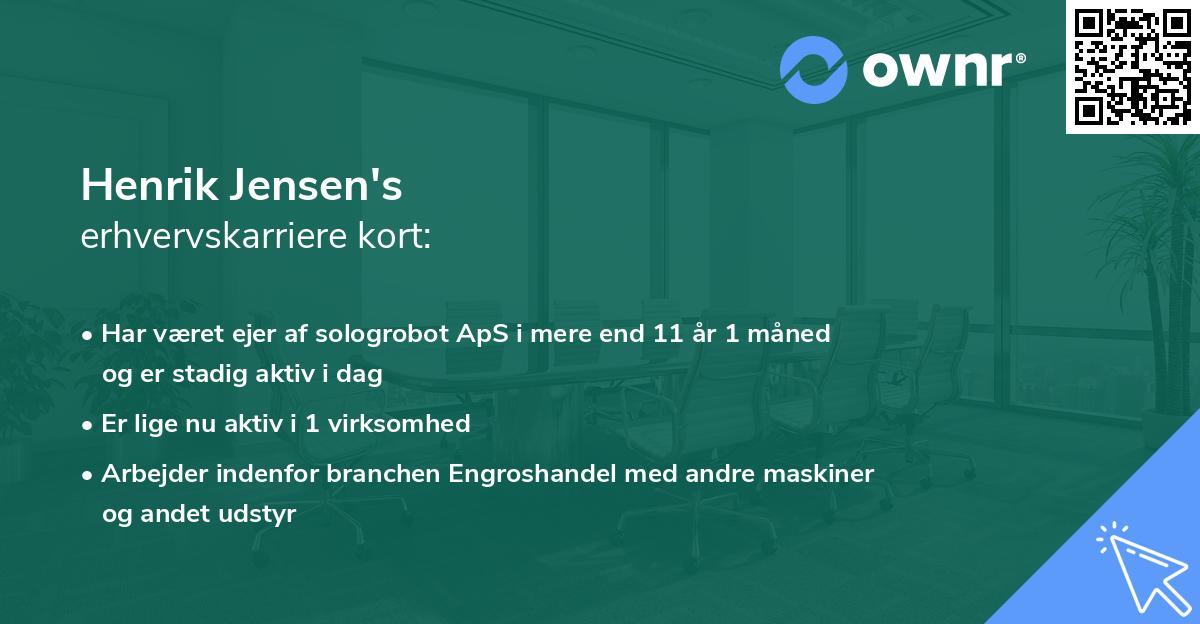 ownr®

Henrik Jensen's
erhvervskarriere kort:

• Har været ejer af sologrobot ApS i mere end 11 år 1 måned og er stadig aktiv i dag
• Er lige nu aktiv i 1 virksomhed
• Arbejder indenfor branchen Engroshandel med andre maskiner og andet udstyr